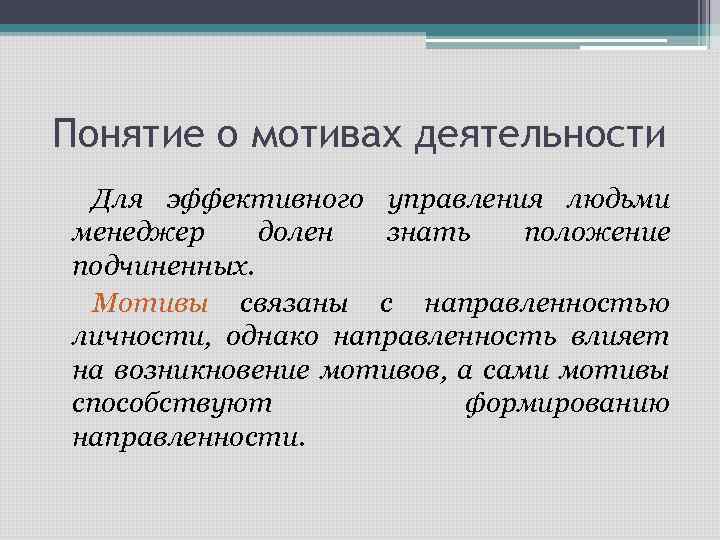 Понятие о мотивах деятельности

Для эффективного управления людьми менеджер долен знать положение подчиненных.

Мотивы связаны с направленностью личности, однако направленность влияет на возникновение мотивов, а сами мотивы способствуют формированию направленности.